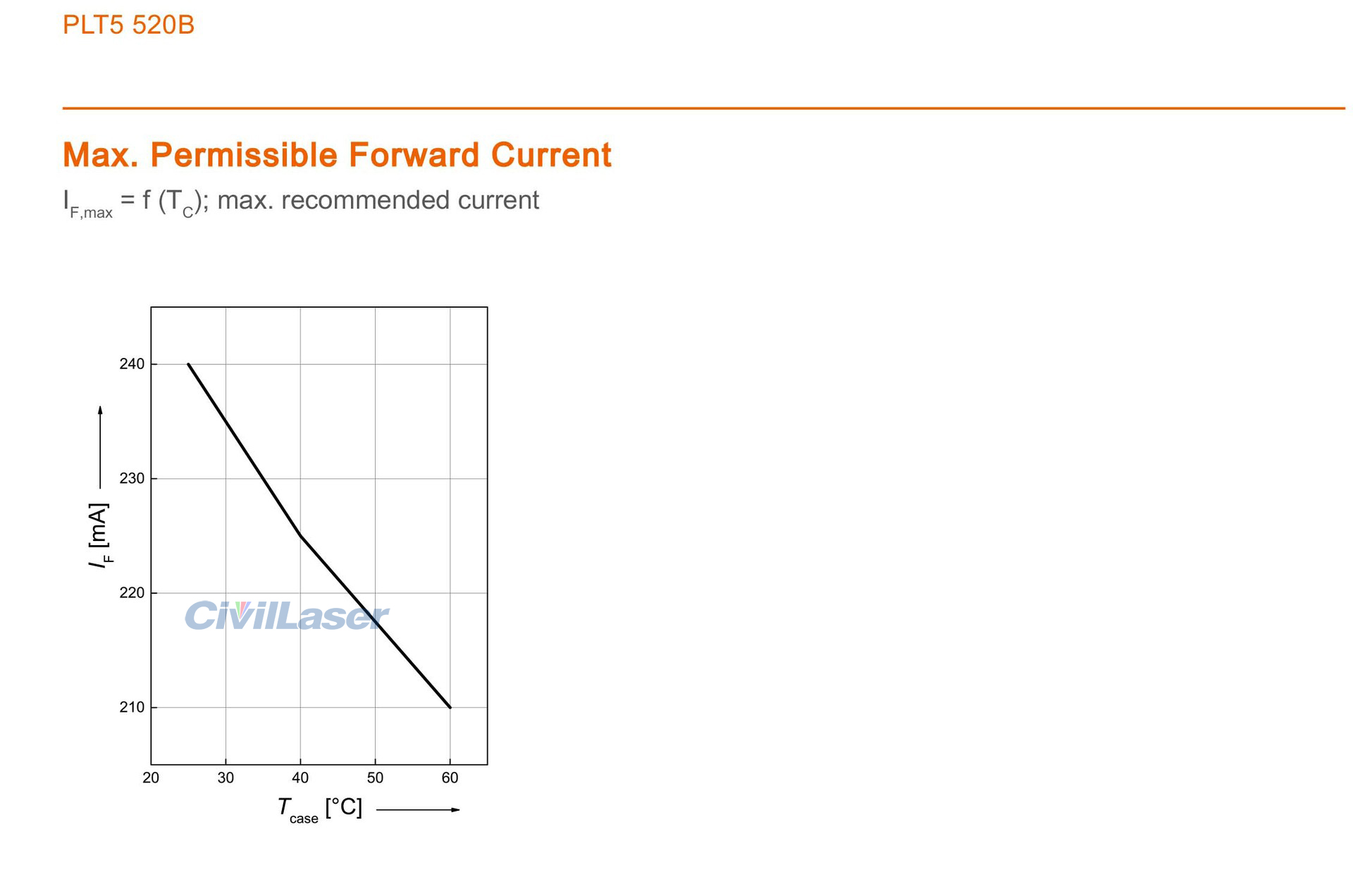 PLT5 520B

Max. Permissible Forward Current

$I_{F,max}$ = f ($T_C$); max. recommended current

240
230
220
210
$I_F$ [mA]
CivilLaser
20 30 40 50 60
$T_{case}$ [°C]